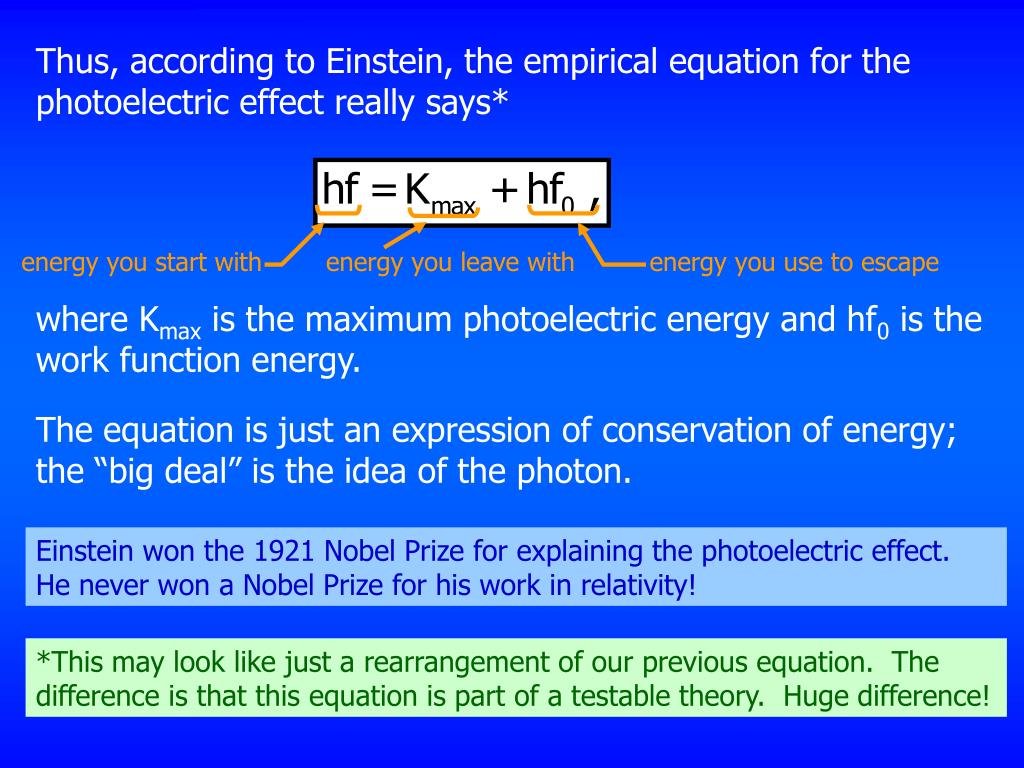 Thus, according to Einstein, the empirical equation for the photoelectric effect really says*

$hf = K_{max} + hf_0$ ,

energy you start with

energy you leave with

energy you use to escape

where $K_{max}$ is the maximum photoelectric energy and $hf_0$ is the work function energy.

The equation is just an expression of conservation of energy; the “big deal” is the idea of the photon.

Einstein won the 1921 Nobel Prize for explaining the photoelectric effect. He never won a Nobel Prize for his work in relativity!

*This may look like just a rearrangement of our previous equation. The difference is that this equation is part of a testable theory. Huge difference!